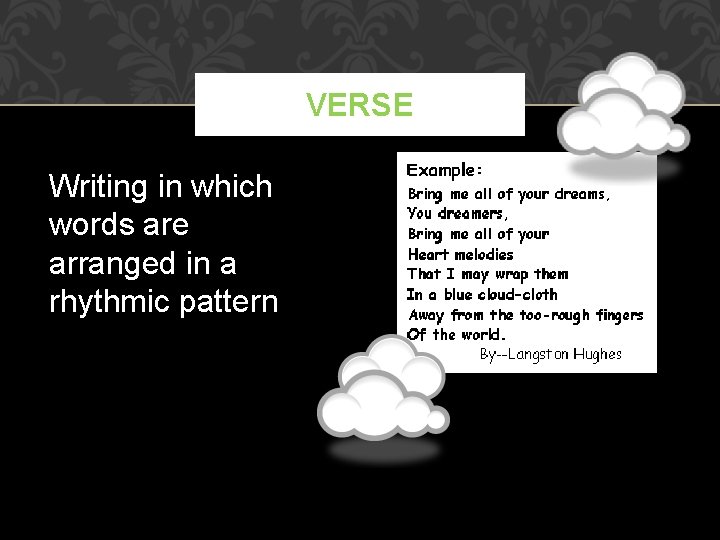 VERSE

Writing in which words are arranged in a rhythmic pattern

Example:
Bring me all of your dreams,
You dreamers,
Bring me all of your
Heart melodies
That I may wrap them
In a blue cloud-cloth
Away from the too-rough fingers
Of the world.
By--Langston Hughes